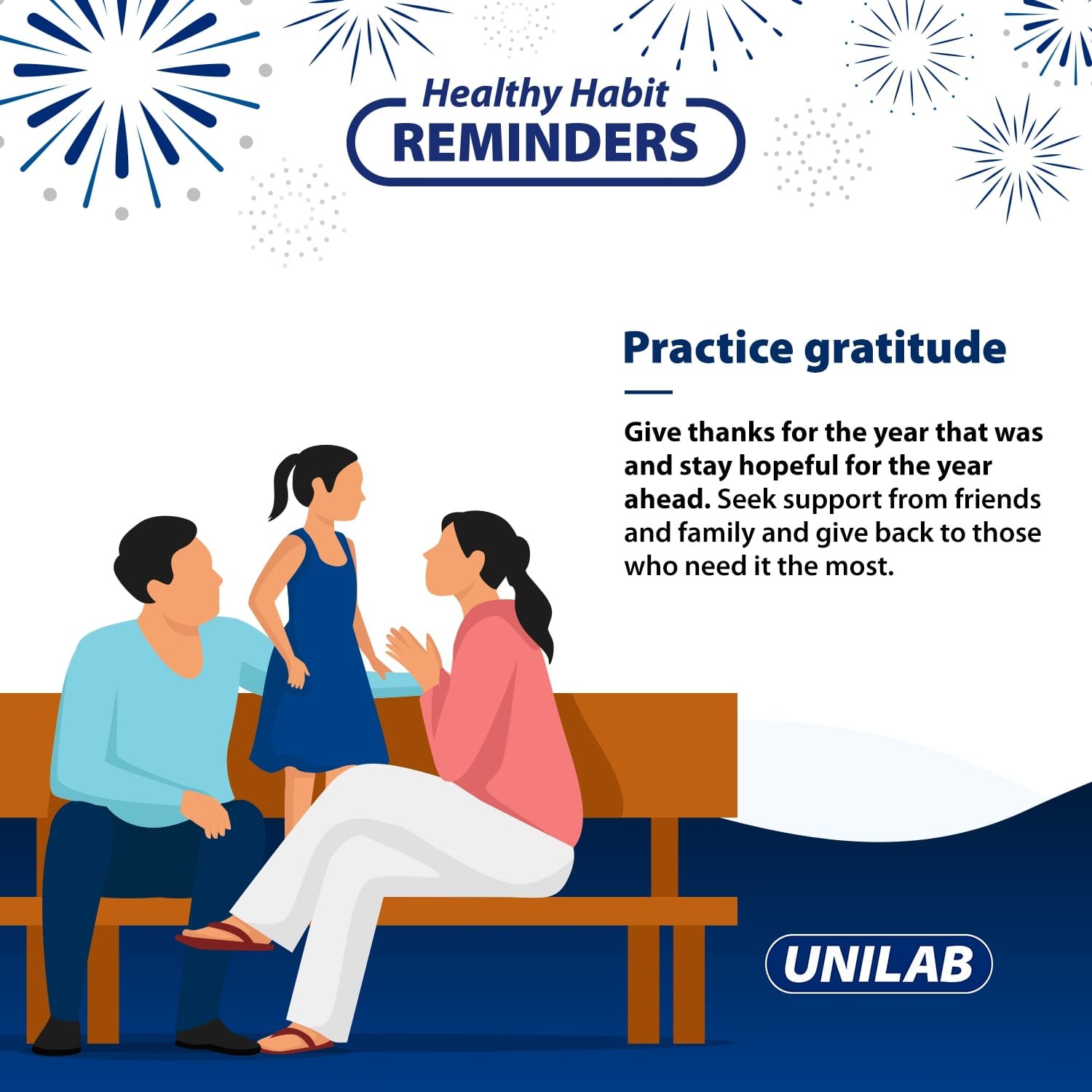 Healthy Habit
REMINDERS

Practice gratitude

Give thanks for the year that was and stay hopeful for the year ahead. Seek support from friends and family and give back to those who need it the most.

UNILAB